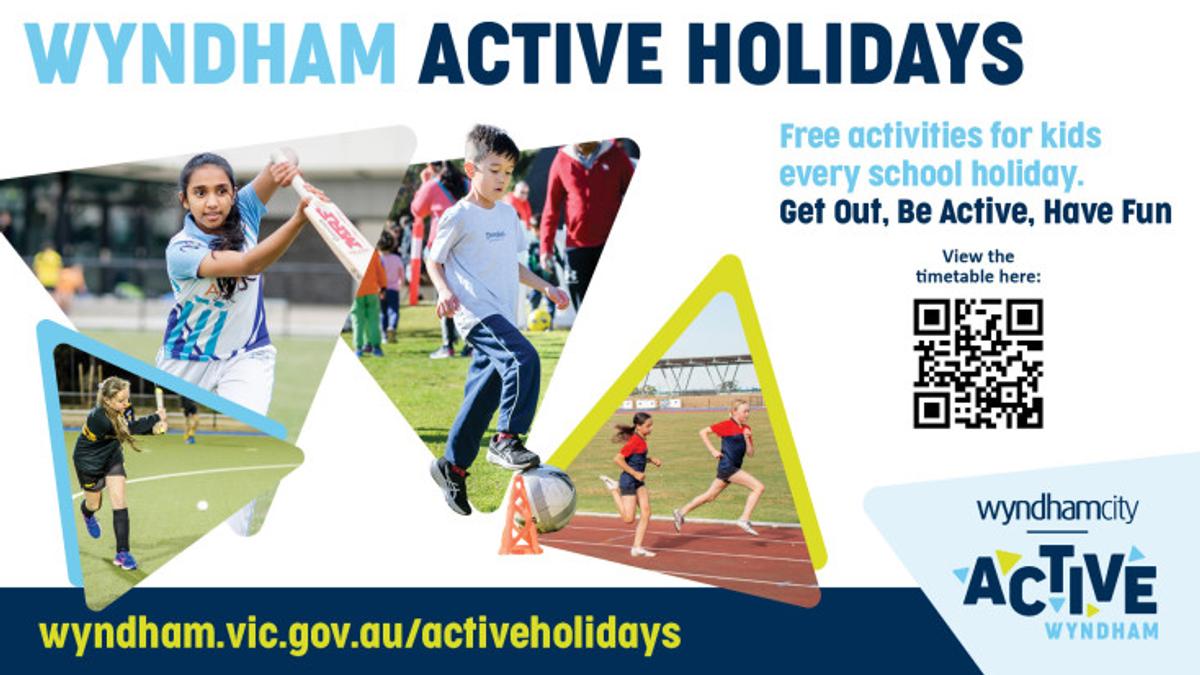 WYNDHAM ACTIVE HOLIDAYS

Free activities for kids every school holiday.
Get Out, Be Active, Have Fun

View the timetable here:

wyndhamcity
ACTIVE
WYNDHAM

wyndham.vic.gov.au/activeholidays